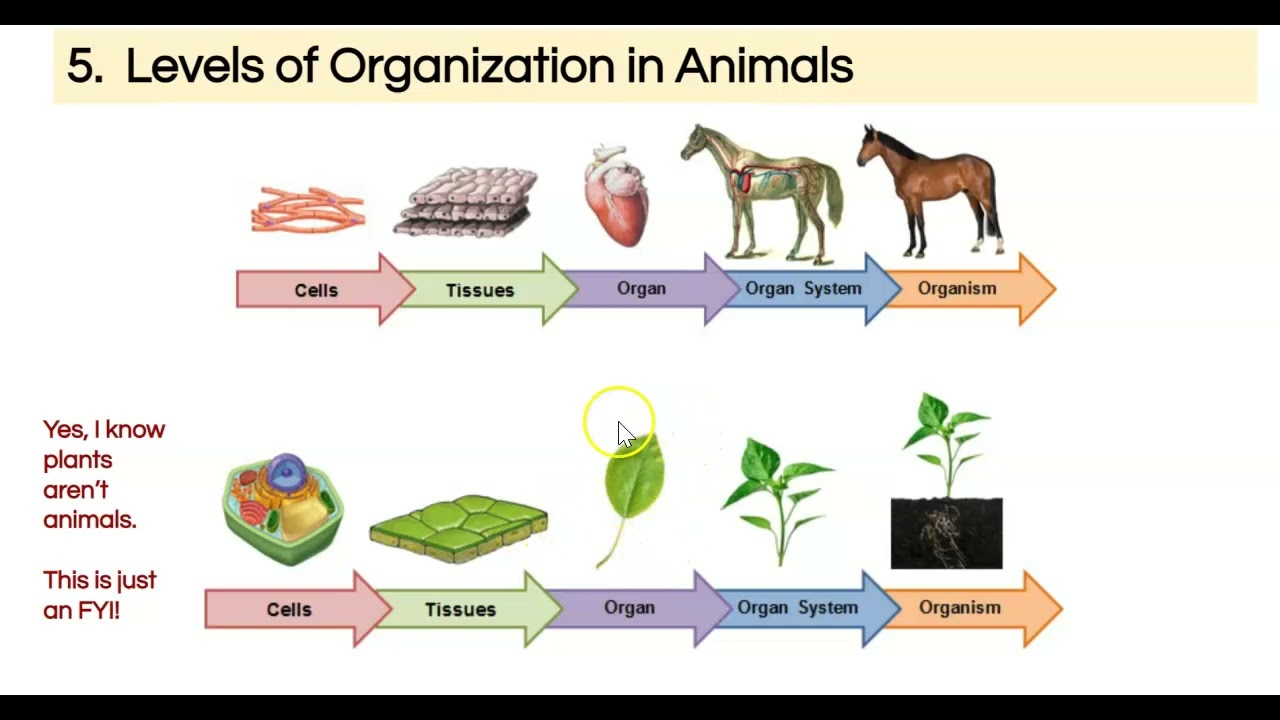 5. Levels of Organization in Animals

Cells
Tissues
Organ
Organ System
Organism

Yes, I know plants aren't animals.

This is just an FYI!

Cells
Tissues
Organ
Organ System
Organism